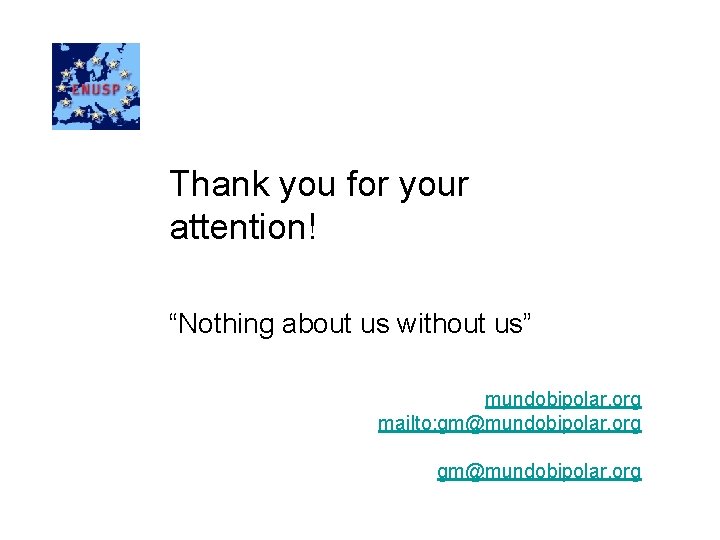 ENUSP

Thank you for your attention!

“Nothing about us without us”

mundobipolar.org
mailto:gm@mundobipolar.org

gm@mundobipolar.org